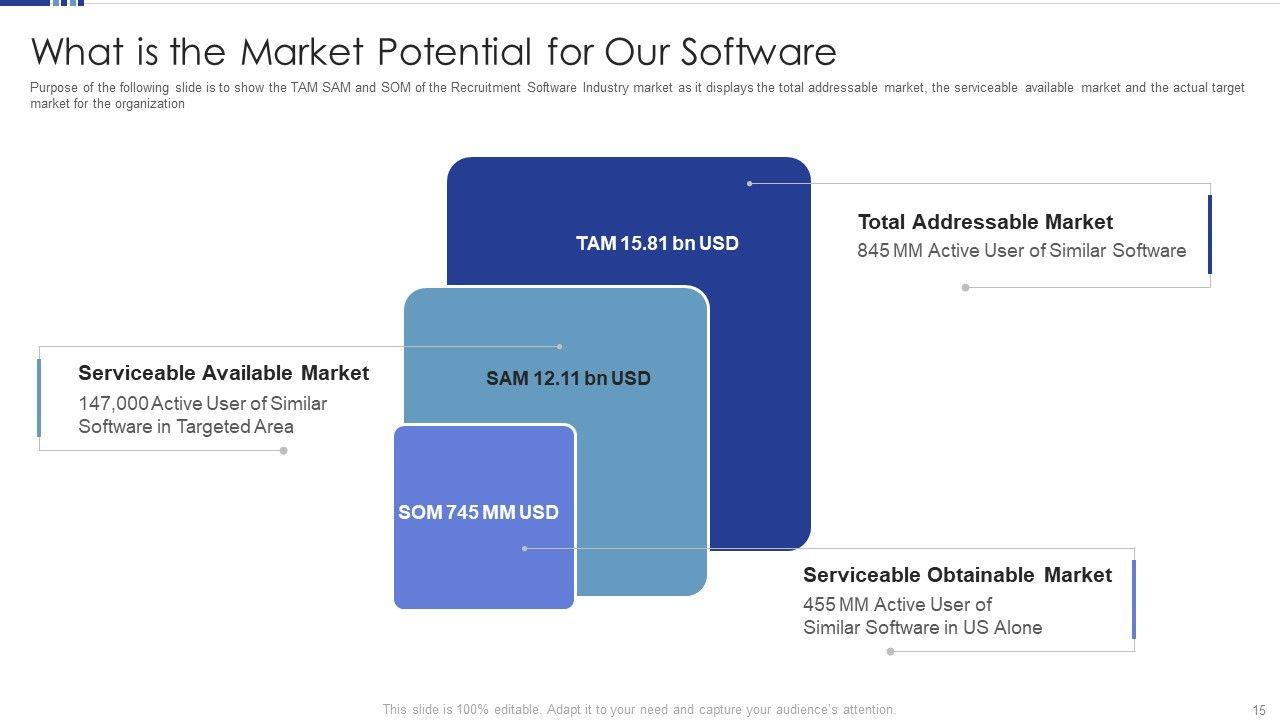 What is the Market Potential for Our Software

Purpose of the following slide is to show the TAM SAM and SOM of the Recruitment Software Industry market as it displays the total addressable market, the serviceable available market and the actual target market for the organization

TAM 15.81 bn USD

Total Addressable Market
845 MM Active User of Similar Software

SAM 12.11 bn USD

Serviceable Available Market
147,000 Active User of Similar Software in Targeted Area

SOM 745 MM USD

Serviceable Obtainable Market
455 MM Active User of Similar Software in US Alone

This slide is 100% editable. Adapt it to your need and capture your audience's attention.

15